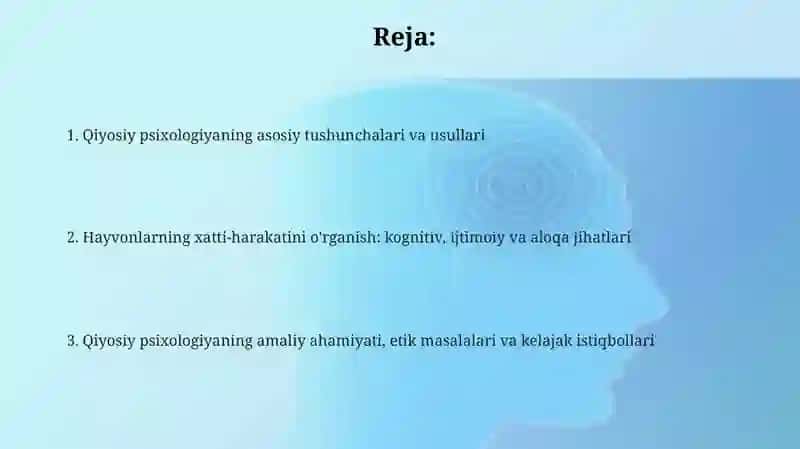 Reja:

1. Qiyosiy psixologiyaning asosiy tushunchalari va usullari

2. Hayvonlarning xatti-harakatini o'rganish: kognitiv, ijtimoiy va aloqa jihatlari

3. Qiyosiy psixologiyaning amaliy ahamiyati, etik masalalari va kelajak istiqbollari